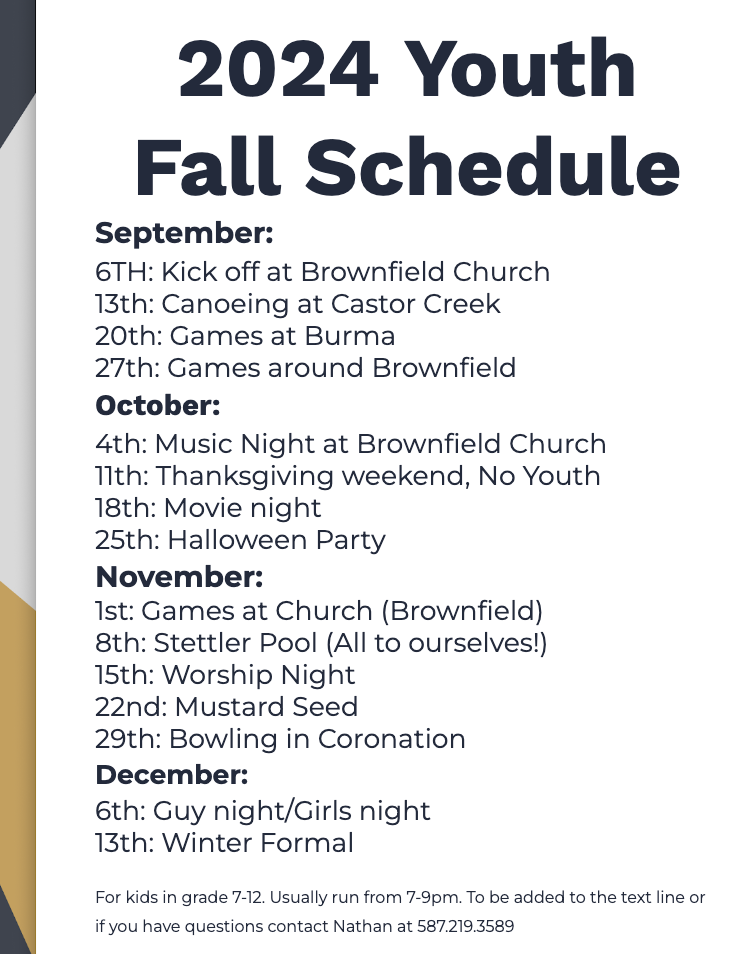 2024 Youth Fall Schedule

September:
6TH: Kick off at Brownfield Church
13th: Canoeing at Castor Creek
20th: Games at Burma
27th: Games around Brownfield

October:
4th: Music Night at Brownfield Church
11th: Thanksgiving weekend, No Youth
18th: Movie night
25th: Halloween Party

November:
1st: Games at Church (Brownfield)
8th: Stettler Pool (All to ourselves!)
15th: Worship Night
22nd: Mustard Seed
29th: Bowling in Coronation

December:
6th: Guy night/Girls night
13th: Winter Formal

For kids in grade 7-12. Usually run from 7-9pm. To be added to the text line or if you have questions contact Nathan at 587.219.3589